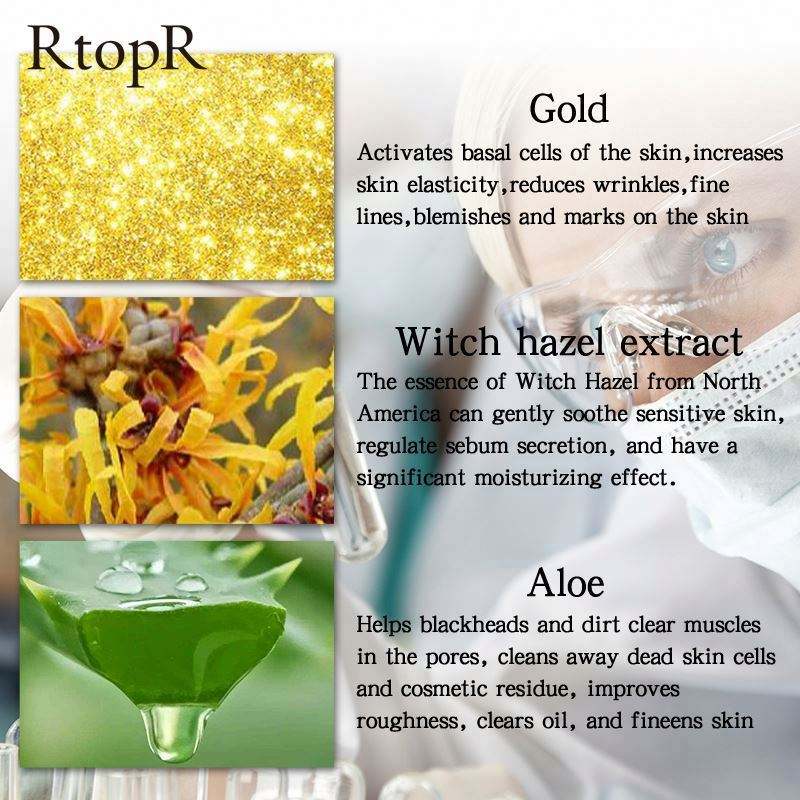 RtopR

Gold

Activates basal cells of the skin,increases skin elasticity,reduces wrinkles,fine lines,blemishes and marks on the skin

Witch hazel extract

The essence of Witch Hazel from North America can gently soothe sensitive skin, regulate sebum secretion, and have a significant moisturizing effect.

Aloe

Helps blackheads and dirt clear muscles in the pores, cleans away dead skin cells and cosmetic residue, improves roughness, clears oil, and fineens skin